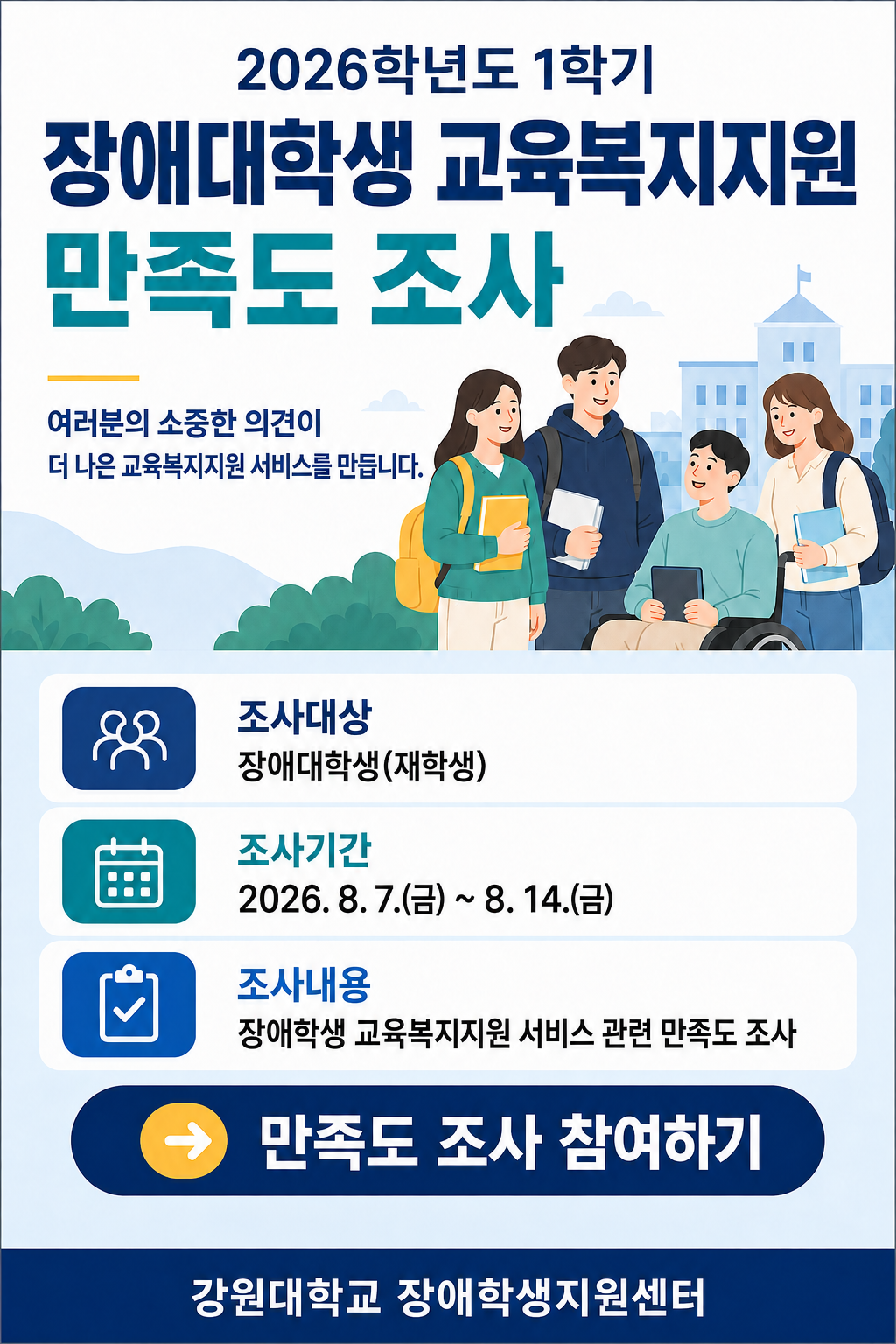 2026학년도 1학기
장애대학생 교육복지지원
만족도 조사

여러분의 소중한 의견이
더 나은 교육복지지원 서비스를 만듭니다.

조사대상
장애대학생(재학생)

조사기간
2026. 8. 7.(금) ~ 8. 14.(금)

조사내용
장애학생 교육복지지원 서비스 관련 만족도 조사

만족도 조사 참여하기

강원대학교 장애학생지원센터